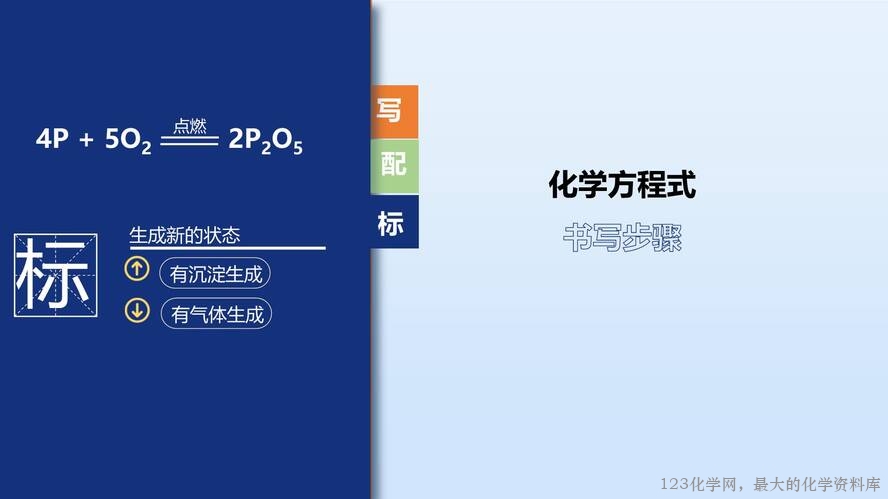 $4P + 5O_2 \xlongequal{点燃} 2P_2O_5$

标

生成新的状态

↑ 有沉淀生成

↓ 有气体生成

写

配

标

化学方程式

书写步骤

123化学网，最大的化学资料库